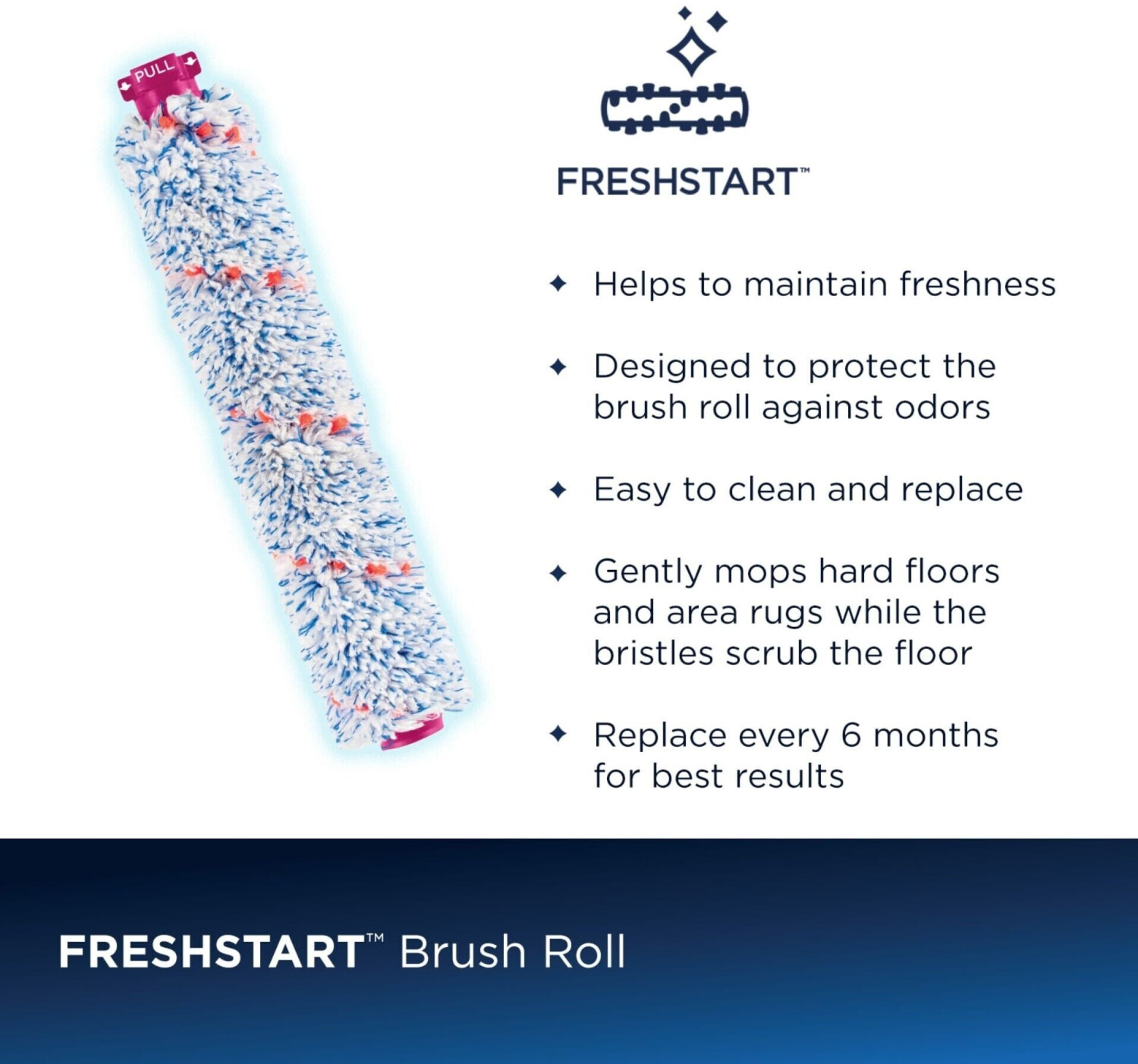 PULL

FRESHSTART™

✦ Helps to maintain freshness

✦ Designed to protect the brush roll against odors

✦ Easy to clean and replace

✦ Gently mops hard floors and area rugs while the bristles scrub the floor

✦ Replace every 6 months for best results

FRESHSTART™ Brush Roll